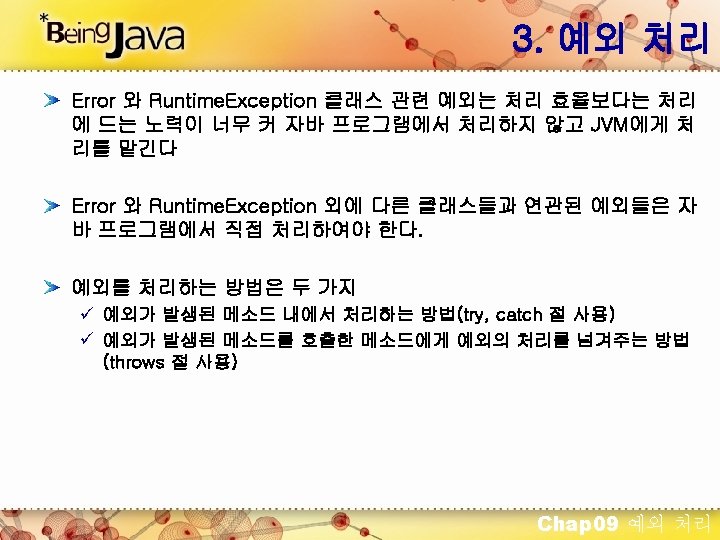 *Being Java

3. 예외 처리

Error 와 RuntimeException 클래스 관련 예외는 처리 효율보다는 처리에 드는 노력이 너무 커 자바 프로그램에서 처리하지 않고 JVM에게 처리를 맡긴다

Error 와 RuntimeException 외에 다른 클래스들과 연관된 예외들은 자바 프로그램에서 직접 처리하여야 한다.

예외를 처리하는 방법은 두 가지
✓ 예외가 발생된 메소드 내에서 처리하는 방법(try, catch 절 사용)
✓ 예외가 발생된 메소드를 호출한 메소드에게 예외의 처리를 넘겨주는 방법(throws 절 사용)

Chap09 예외 처리